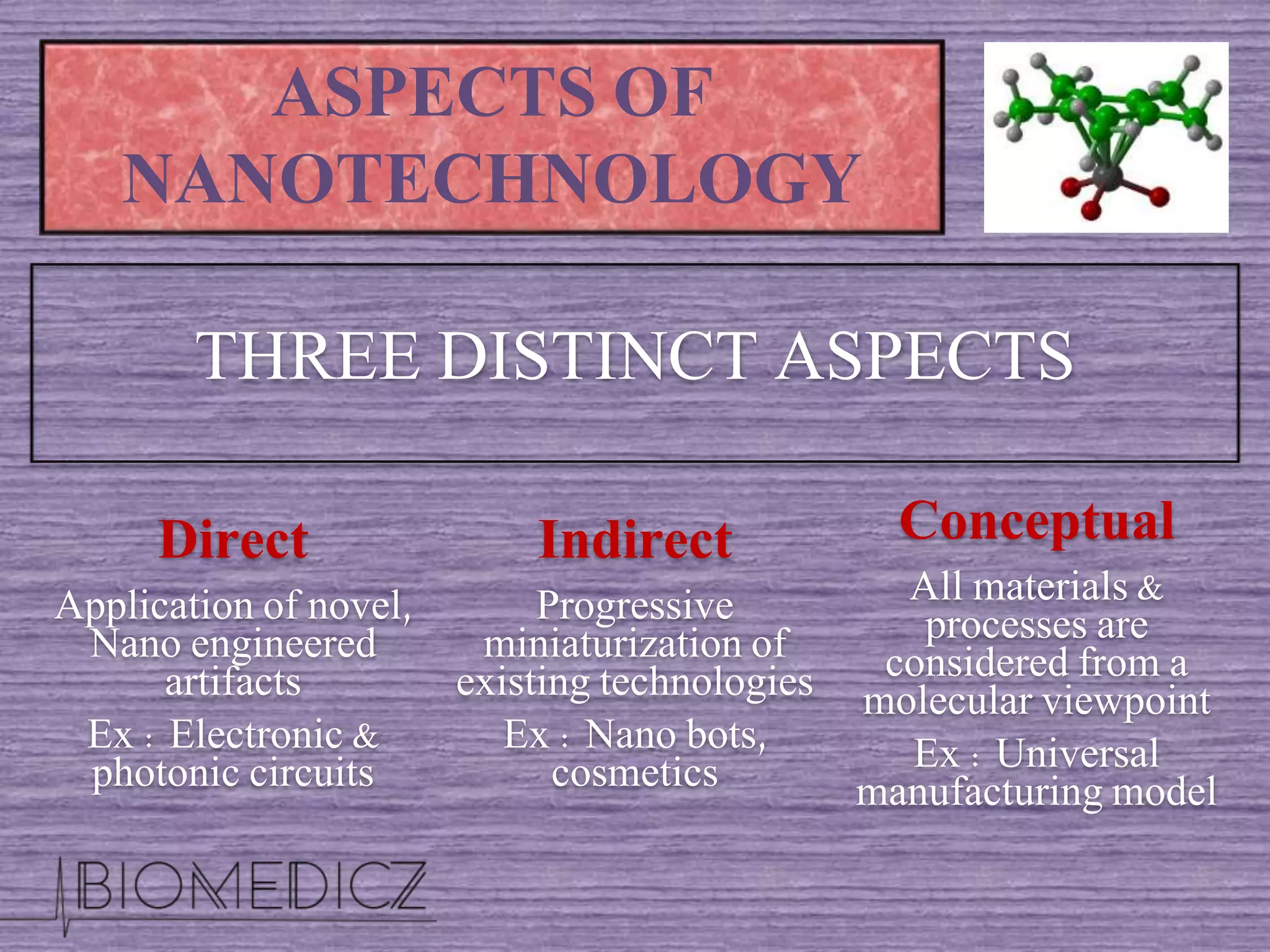 ASPECTS OF NANOTECHNOLOGY

THREE DISTINCT ASPECTS

Direct

Application of novel, Nano engineered artifacts

Ex : Electronic & photonic circuits

Indirect

Progressive miniaturization of existing technologies

Ex : Nano bots, cosmetics

Conceptual

All materials & processes are considered from a molecular viewpoint

Ex : Universal manufacturing model

BIOMEDICZ